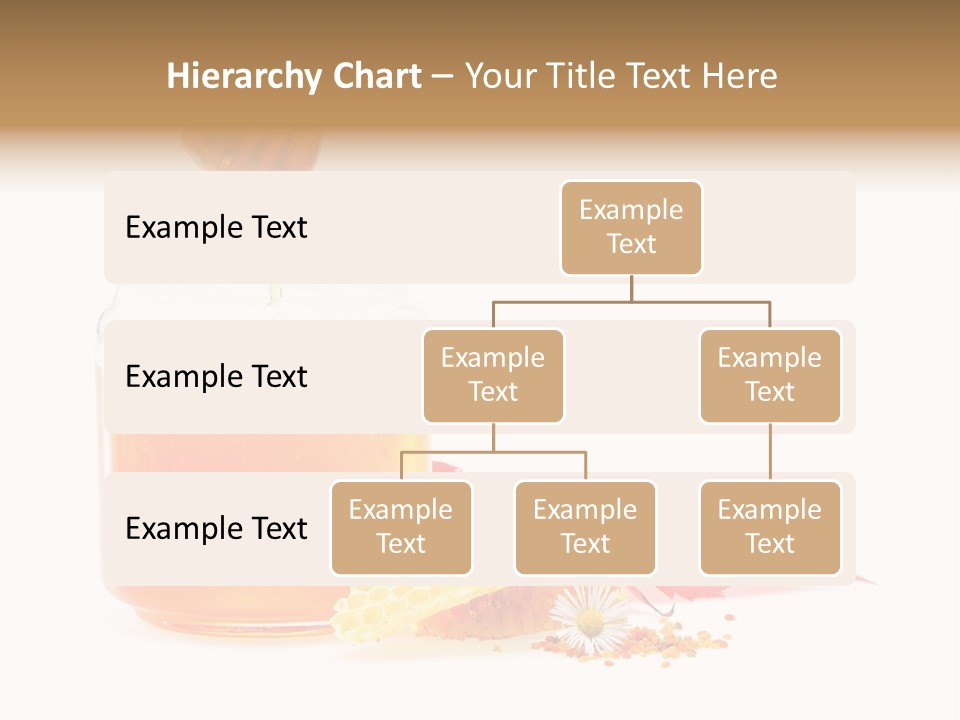 Hierarchy Chart – Your Title Text Here

Example Text

Example Text

Example Text

Example Text

Example Text

Example Text

Example Text

Example Text

Example Text